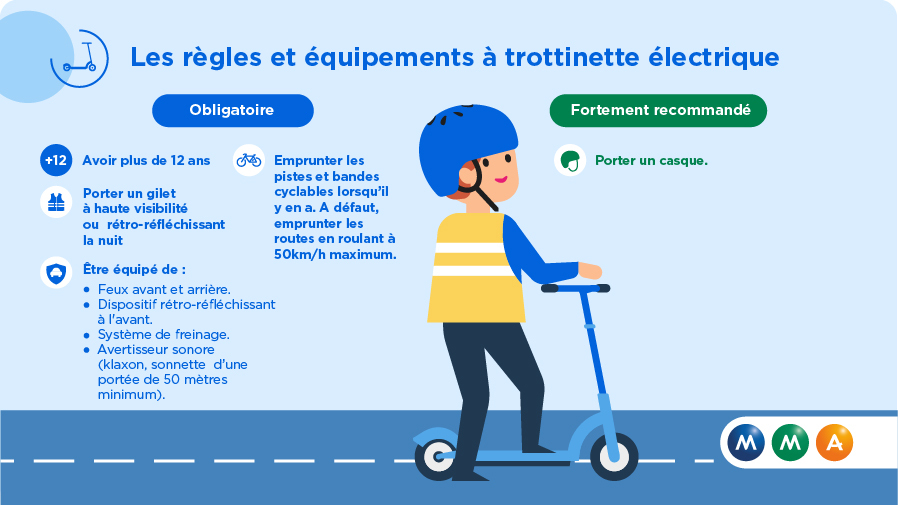 Les règles et équipements à trottinette électrique

Obligatoire

+12 Avoir plus de 12 ans

Porter un gilet à haute visibilité ou rétro-réfléchissant la nuit

Être équipé de :
• Feux avant et arrière.
• Dispositif rétro-réfléchissant à l'avant.
• Système de freinage.
• Avertisseur sonore (klaxon, sonnette d'une portée de 50 mètres minimum).

Emprunter les pistes et bandes cyclables lorsqu'il y en a. A défaut, emprunter les routes en roulant à 50km/h maximum.

Fortement recommandé

Porter un casque.

M M A